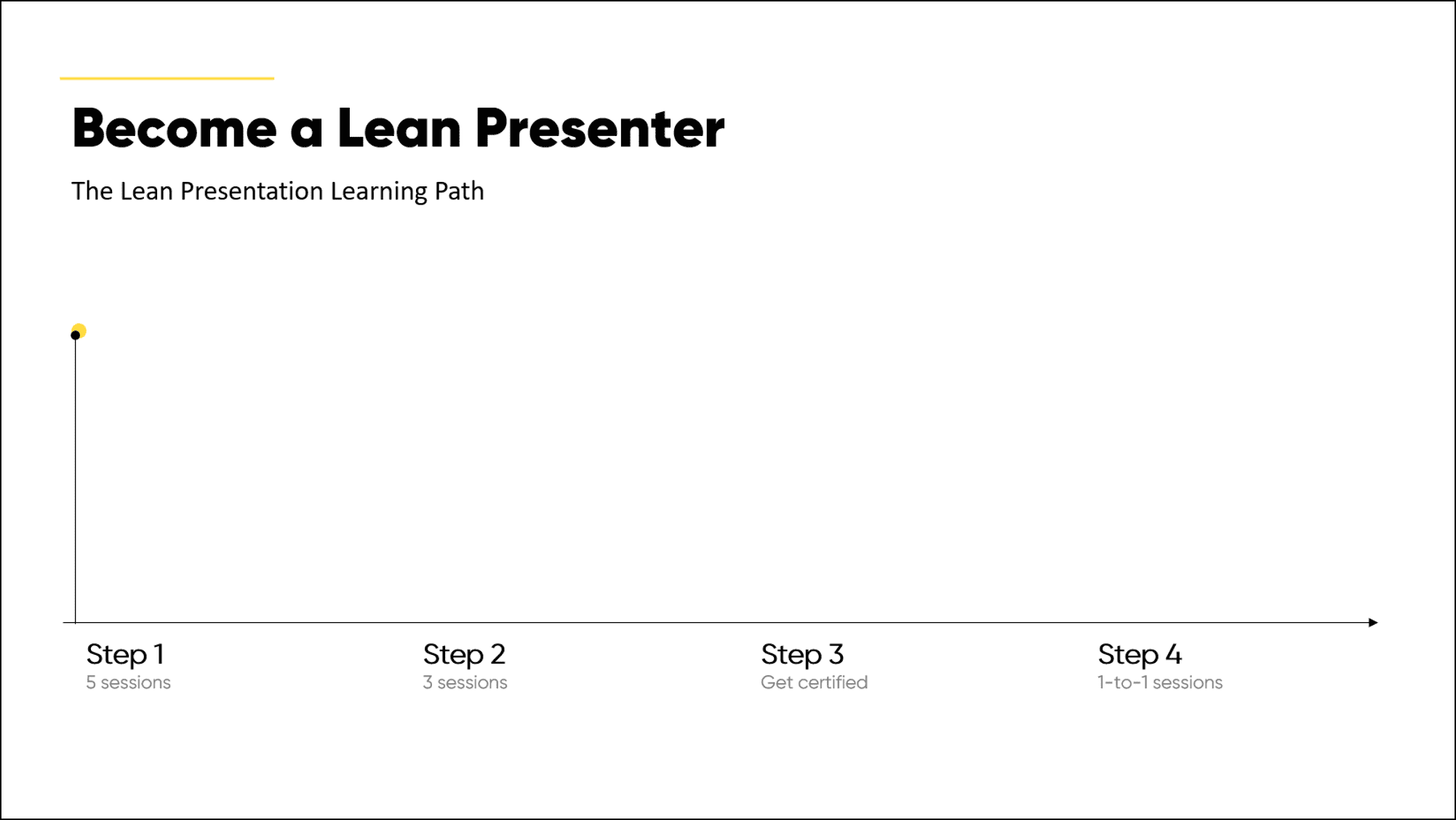 Become a Lean Presenter

The Lean Presentation Learning Path

Step 1
5 sessions

Step 2
3 sessions

Step 3
Get certified

Step 4
1-to-1 sessions